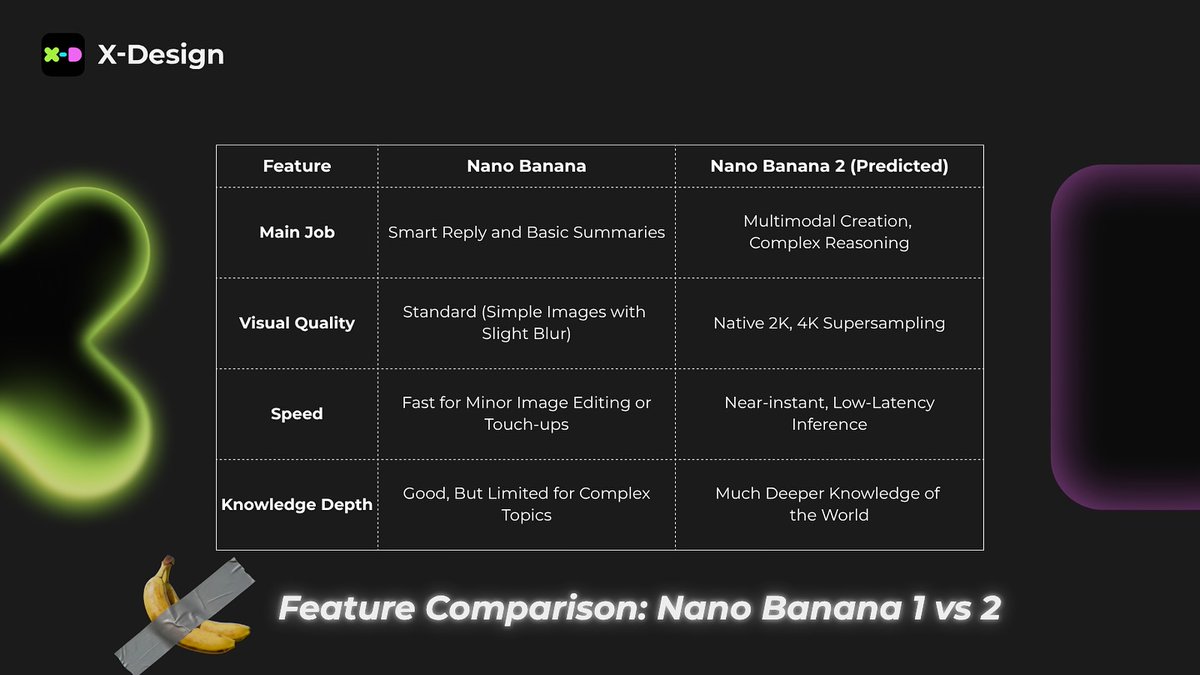 X-D X-Design

| Feature | Nano Banana | Nano Banana 2 (Predicted) |
|---|---|---|
| Main Job | Smart Reply and Basic Summaries | Multimodal Creation, Complex Reasoning |
| Visual Quality | Standard (Simple Images with Slight Blur) | Native 2K, 4K Supersampling |
| Speed | Fast for Minor Image Editing or Touch-ups | Near-instant, Low-Latency Inference |
| Knowledge Depth | Good, But Limited for Complex Topics | Much Deeper Knowledge of the World |

Feature Comparison: Nano Banana 1 vs 2